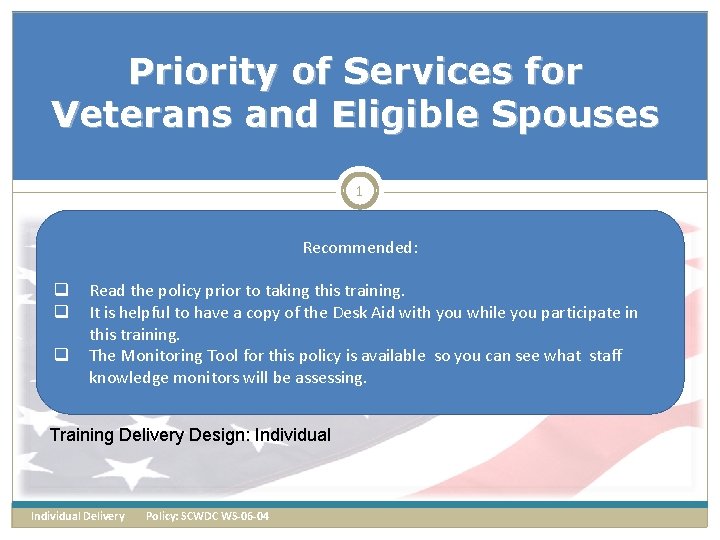 Priority of Services for Veterans and Eligible Spouses

1

Recommended:

❑ Read the policy prior to taking this training.
❑ It is helpful to have a copy of the Desk Aid with you while you participate in this training.
❑ The Monitoring Tool for this policy is available so you can see what staff knowledge monitors will be assessing.

Training Delivery Design: Individual

Individual Delivery Policy: SCWDC WS-06-04